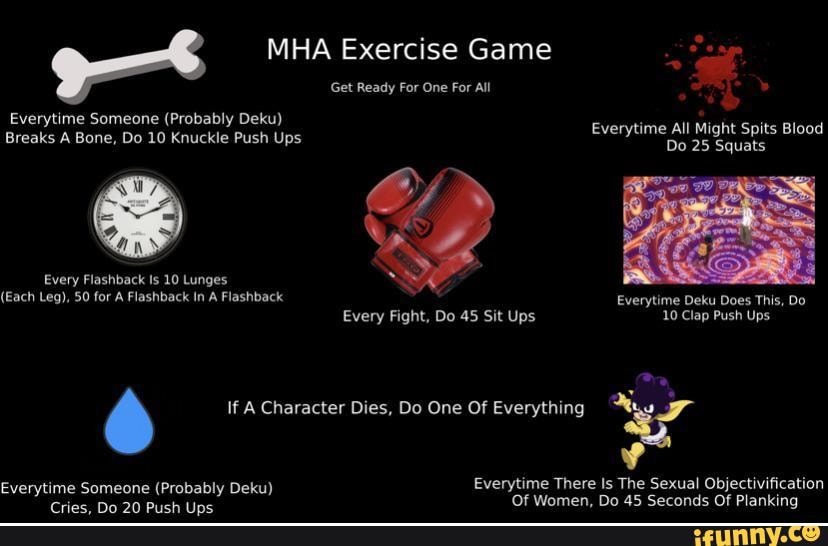 MHA Exercise Game

Get Ready For One For All

Everytime Someone (Probably Deku) Breaks A Bone, Do 10 Knuckle Push Ups

Everytime All Might Spits Blood Do 25 Squats

Every Flashback Is 10 Lunges (Each Leg), 50 for A Flashback In A Flashback

Every Fight, Do 45 Sit Ups

Everytime Deku Does This, Do 10 Clap Push Ups

If A Character Dies, Do One Of Everything

Everytime Someone (Probably Deku) Cries, Do 20 Push Ups

Everytime There Is The Sexual Objectivification Of Women, Do 45 Seconds Of Planking

ifunny.co